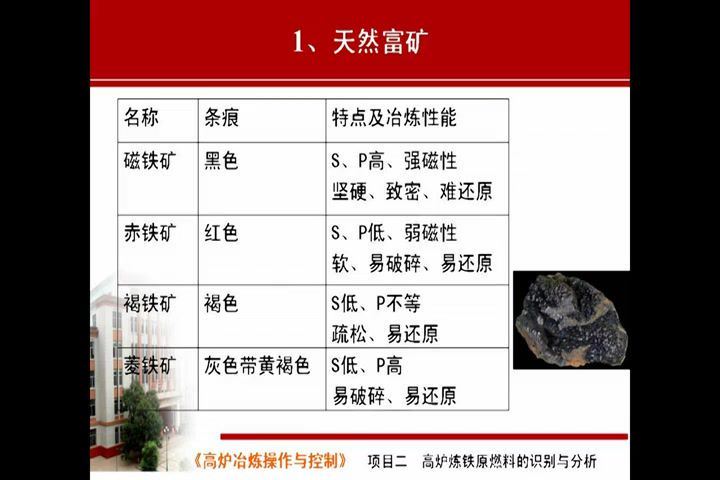 1、天然富矿

| 名称 | 条痕 | 特点及冶炼性能 |
|---|---|---|
| 磁铁矿 | 黑色 | S、P高、强磁性 坚硬、致密、难还原 |
| 赤铁矿 | 红色 | S、P低、弱磁性 软、易破碎、易还原 |
| 褐铁矿 | 褐色 | S低、P不等 疏松、易还原 |
| 菱铁矿 | 灰色带黄褐色 | S低、P高 易破碎、易还原 |

《高炉冶炼操作与控制》 项目二 高炉炼铁原燃料的识别与分析